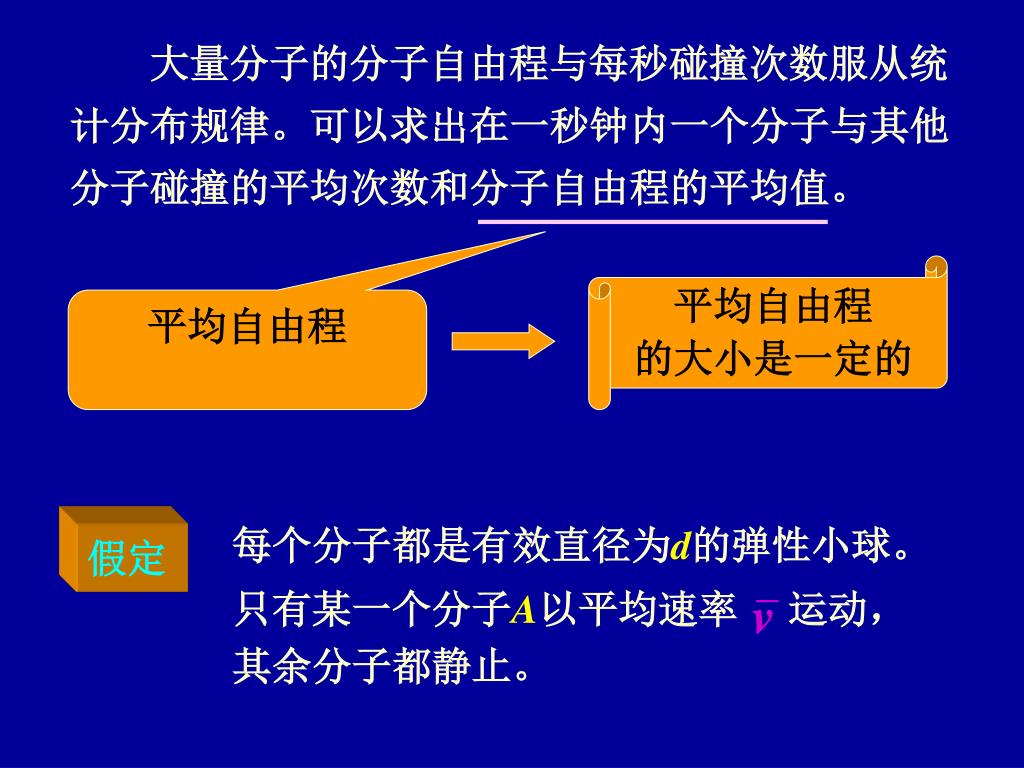 大量分子的分子自由程与每秒碰撞次数服从统计分布规律。可以求出在一秒钟内一个分子与其他分子碰撞的平均次数和分子自由程的平均值。

平均自由程

平均自由程的大小是一定的

假定

每个分子都是有效直径为$d$的弹性小球。

只有某一个分子$A$以平均速率 $\bar{v}$ 运动，其余分子都静止。